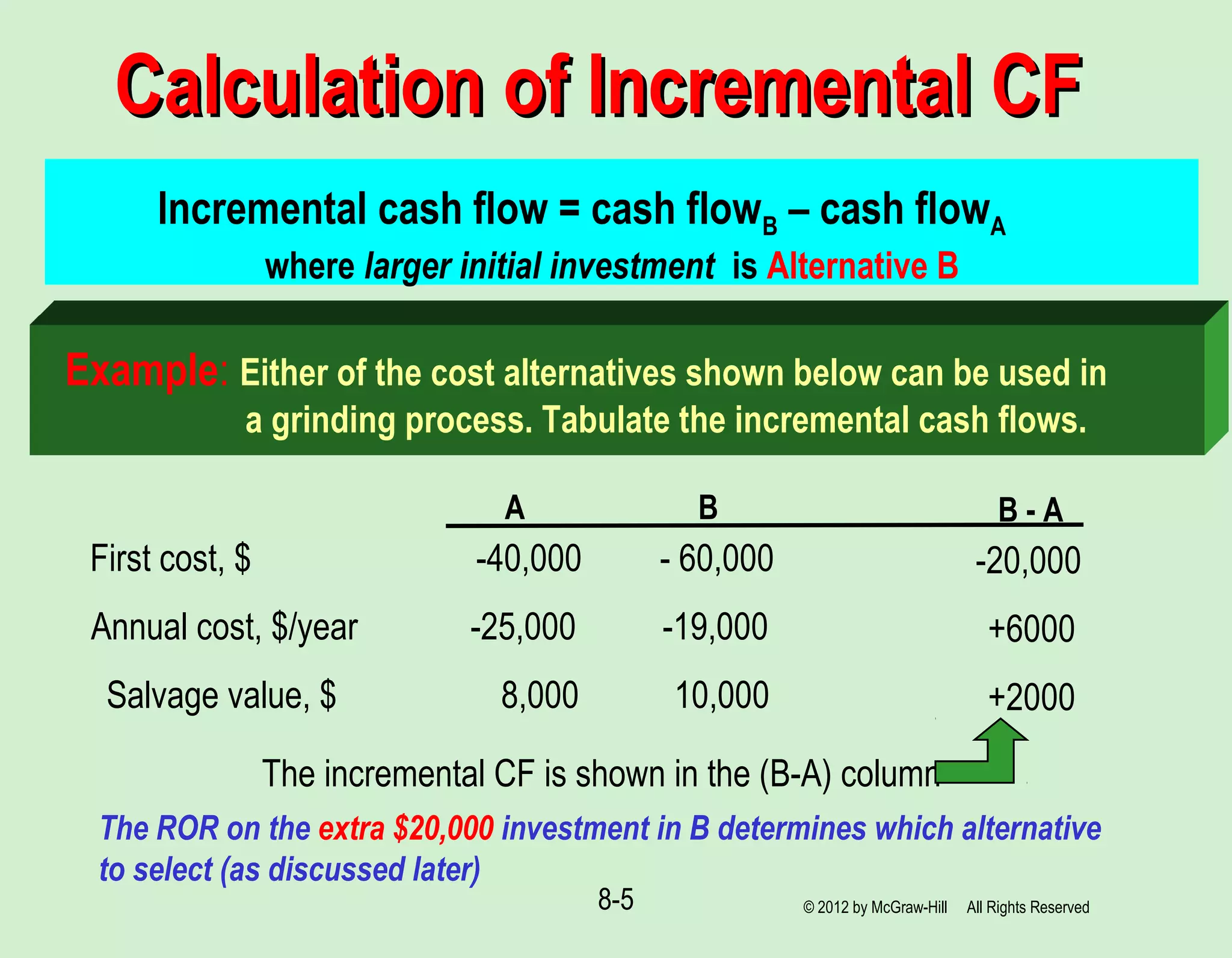 Calculation of Incremental CF

Incremental cash flow = cash flow$_B$ – cash flow$_A$
where larger initial investment is Alternative B

Example: Either of the cost alternatives shown below can be used in a grinding process. Tabulate the incremental cash flows.

| | A | B | B - A |
|---|---|---|---|
| First cost, $ | -40,000 | - 60,000 | -20,000 |
| Annual cost, $/year | -25,000 | -19,000 | +6000 |
| Salvage value, $ | 8,000 | 10,000 | +2000 |

The incremental CF is shown in the (B-A) column

The ROR on the extra $20,000 investment in B determines which alternative to select (as discussed later)

8-5

© 2012 by McGraw-Hill All Rights Reserved